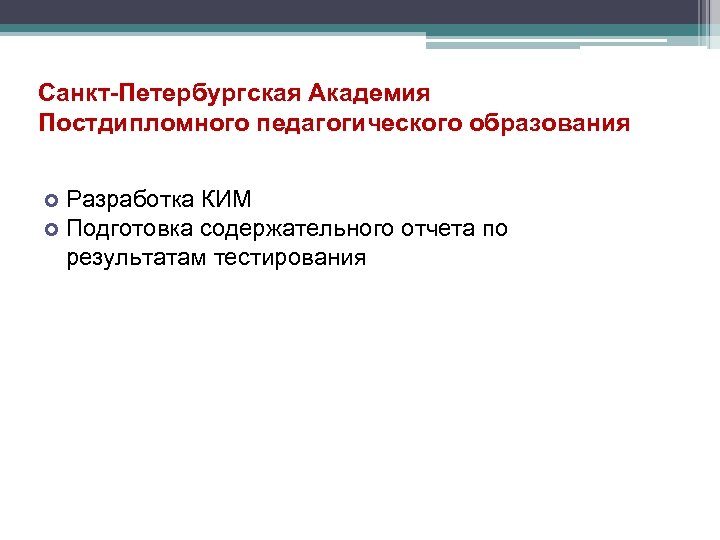 Санкт-Петербургская Академия
Постдипломного педагогического образования

Разработка КИМ
Подготовка содержательного отчета по результатам тестирования